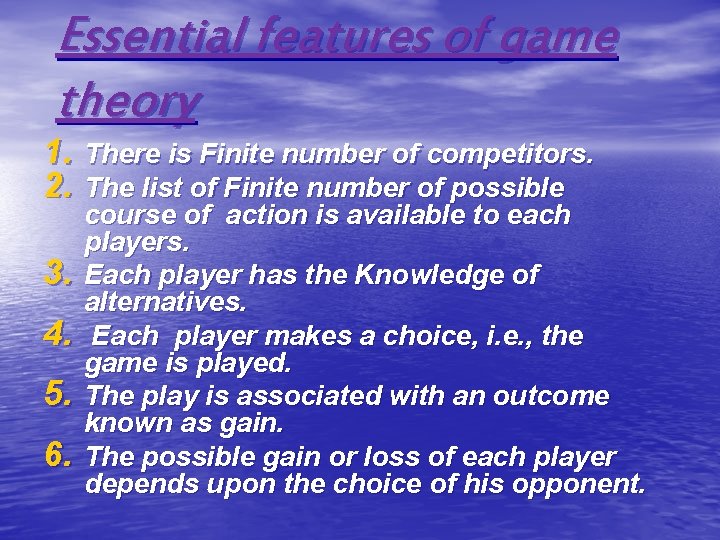 Essential features of game theory

1. There is Finite number of competitors.
2. The list of Finite number of possible course of action is available to each players.
3. Each player has the Knowledge of alternatives.
4. Each player makes a choice, i.e., the game is played.
5. The play is associated with an outcome known as gain.
6. The possible gain or loss of each player depends upon the choice of his opponent.